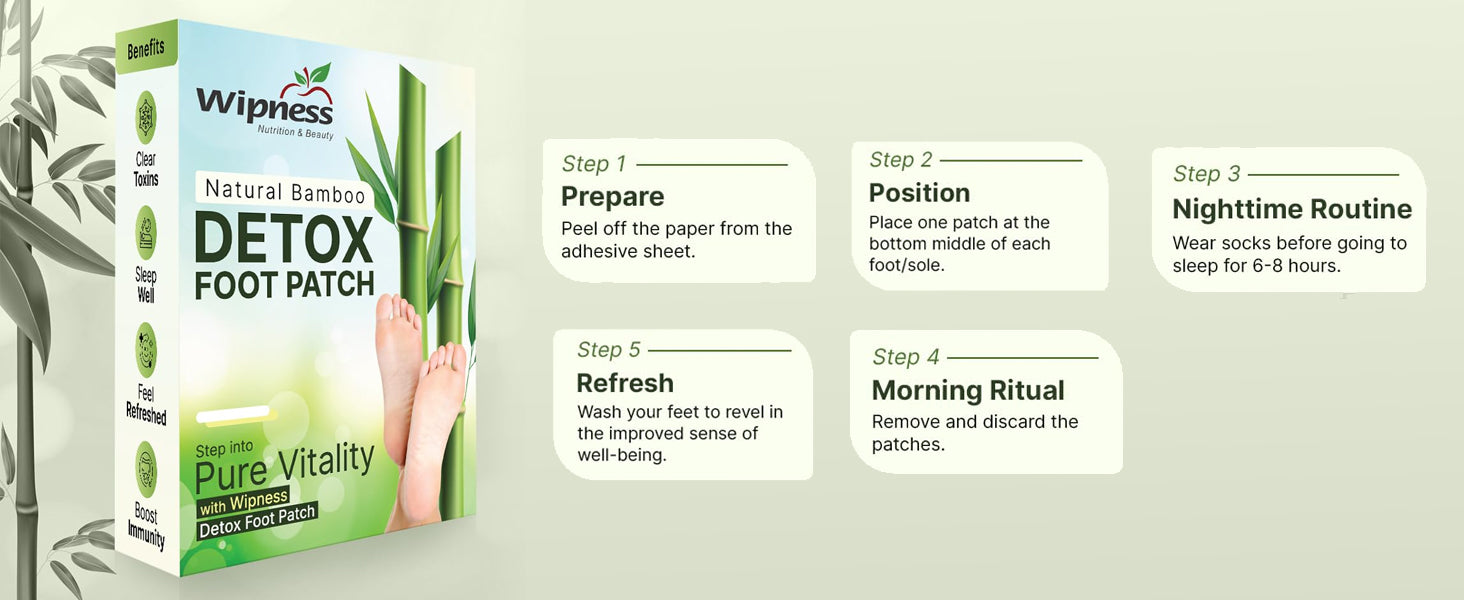 Benefits

Clear Toxins

Sleep Well

Feel Refreshed

Boost Immunity

Wipness
Nutrition & Beauty

Natural Bamboo
DETOX
FOOT PATCH

Step into
Pure Vitality
with Wipness
Detox Foot Patch

Step 1
Prepare
Peel off the paper from the adhesive sheet.

Step 2
Position
Place one patch at the bottom middle of each foot/sole.

Step 3
Nighttime Routine
Wear socks before going to sleep for 6-8 hours.

Step 5
Refresh
Wash your feet to revel in the improved sense of well-being.

Step 4
Morning Ritual
Remove and discard the patches.